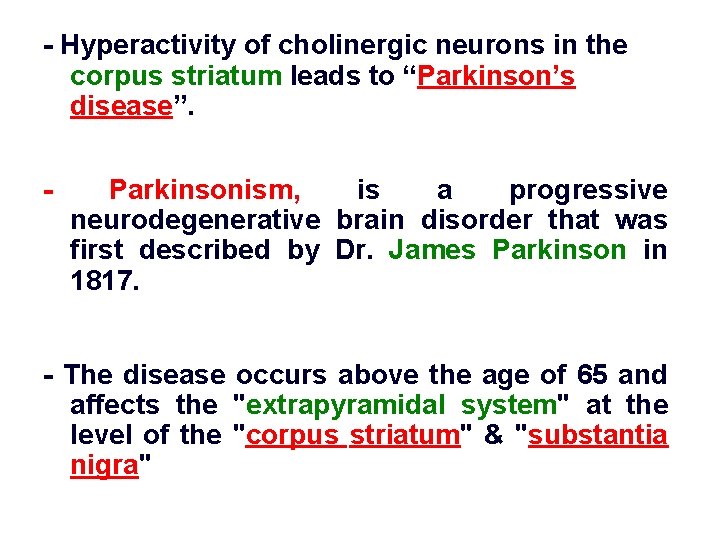 - Hyperactivity of cholinergic neurons in the corpus striatum leads to “Parkinson’s disease”.

- Parkinsonism, is a progressive neurodegenerative brain disorder that was first described by Dr. James Parkinson in 1817.

- The disease occurs above the age of 65 and affects the "extrapyramidal system" at the level of the "corpus striatum" & "substantia nigra"